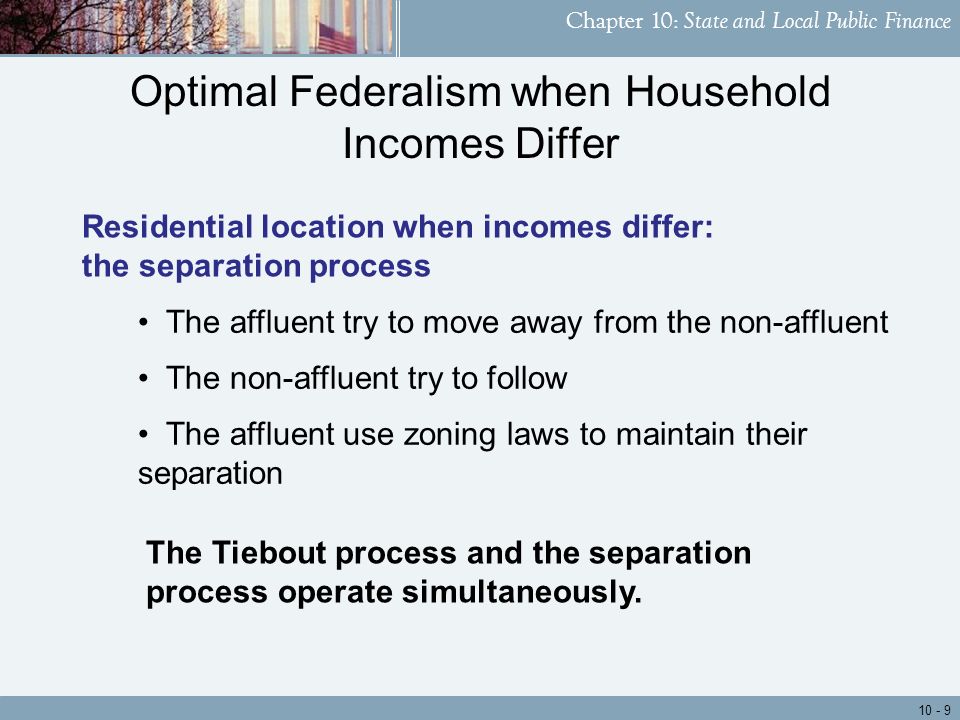 Chapter 10: State and Local Public Finance

Optimal Federalism when Household Incomes Differ

Residential location when incomes differ: the separation process

• The affluent try to move away from the non-affluent

• The non-affluent try to follow

• The affluent use zoning laws to maintain their separation

The Tiebout process and the separation process operate simultaneously.

10 - 9